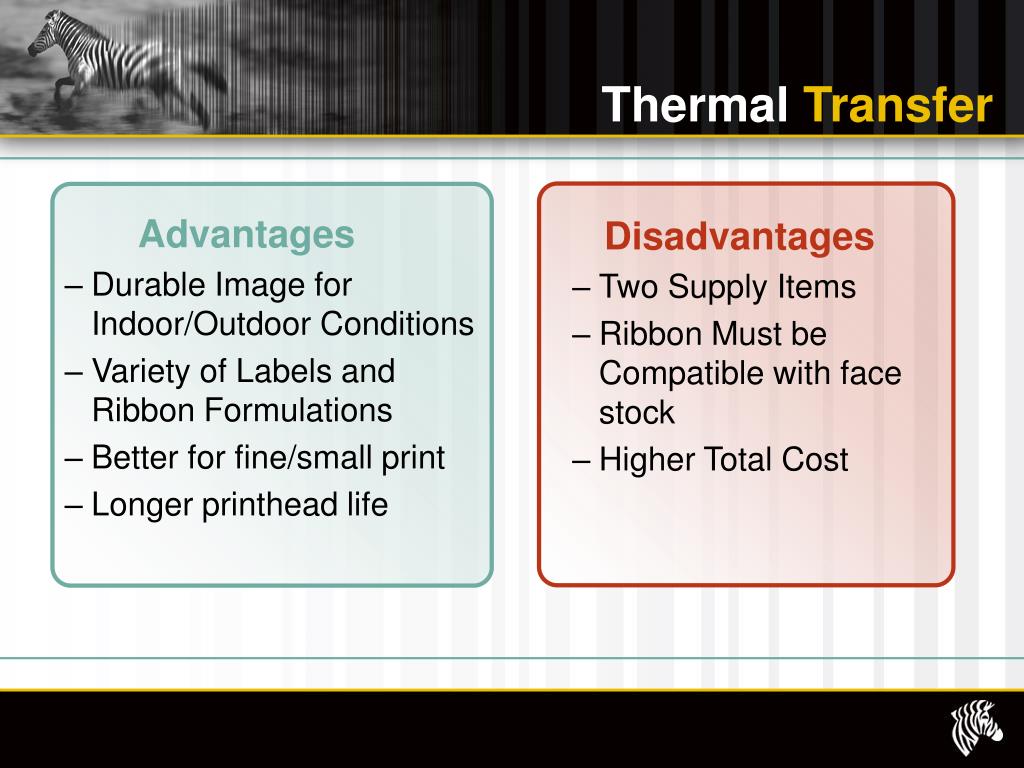 Thermal Transfer

Advantages
– Durable Image for Indoor/Outdoor Conditions
– Variety of Labels and Ribbon Formulations
– Better for fine/small print
– Longer printhead life

Disadvantages
– Two Supply Items
– Ribbon Must be Compatible with face stock
– Higher Total Cost